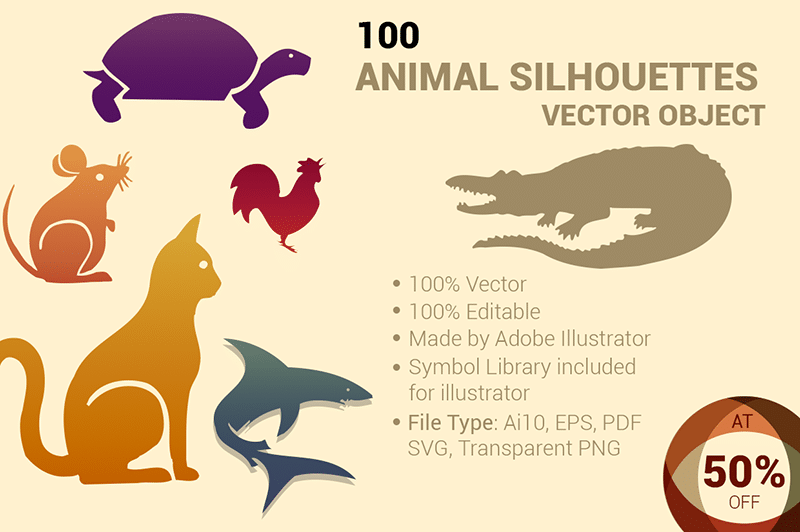 100
ANIMAL SILHOUETTES
VECTOR OBJECT

• 100% Vector
• 100% Editable
• Made by Adobe Illustrator
• Symbol Library included for illustrator
• File Type: Ai10, EPS, PDF SVG, Transparent PNG

AT
50%
OFF